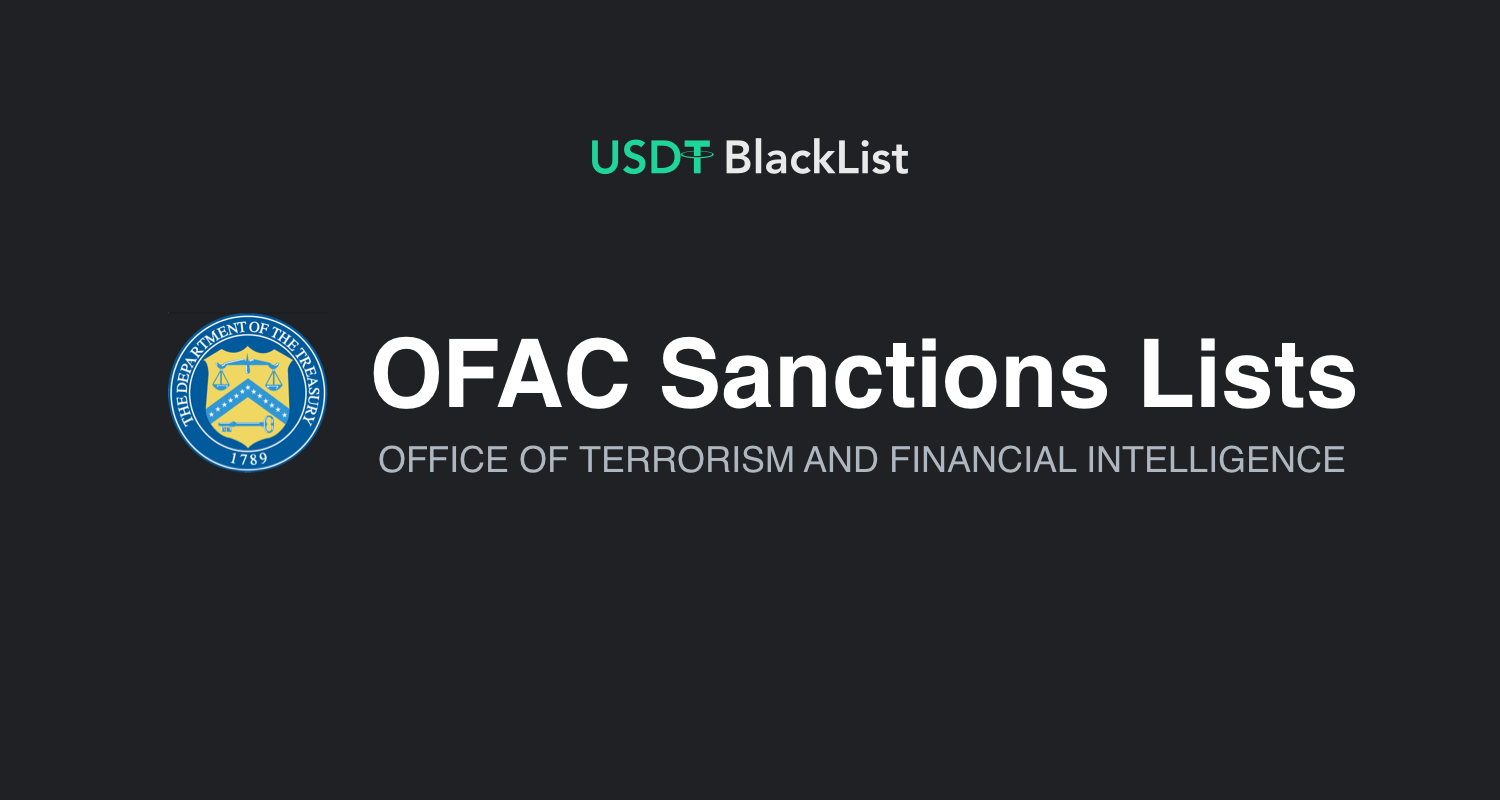 USDT BlackList

THE DEPARTMENT OF THE TREASURY
1789

OFAC Sanctions Lists

OFFICE OF TERRORISM AND FINANCIAL INTELLIGENCE